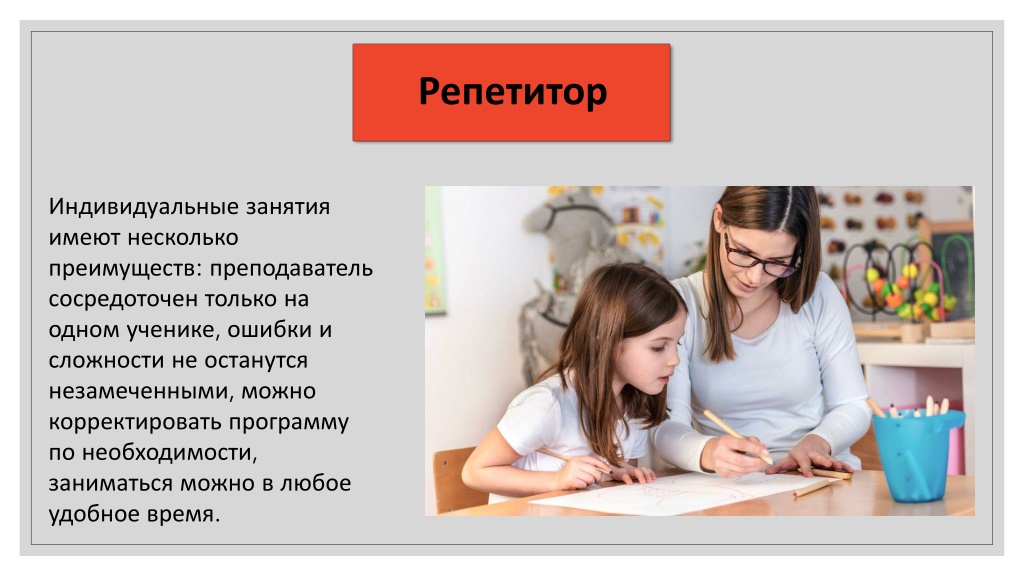 Репетитор

Индивидуальные занятия имеют несколько преимуществ: преподаватель сосредоточен только на одном ученике, ошибки и сложности не останутся незамеченными, можно корректировать программу по необходимости, заниматься можно в любое удобное время.